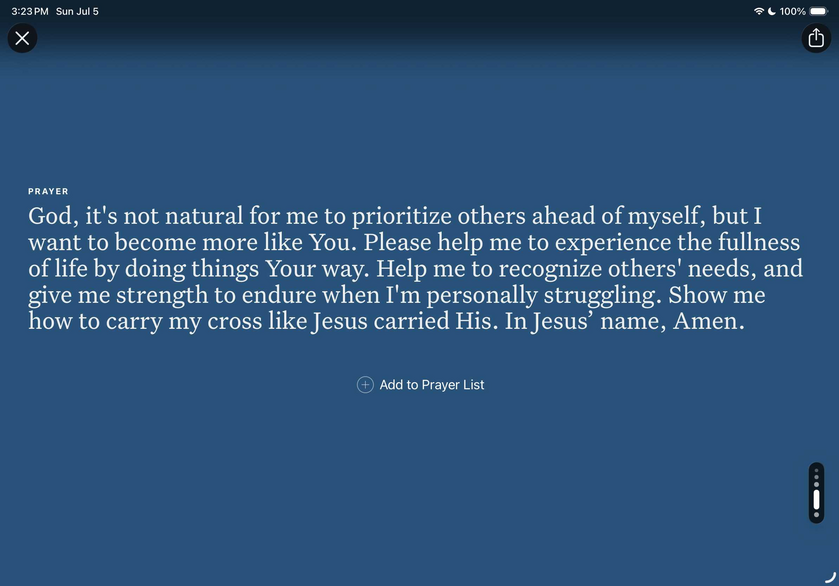 3:23 PM Sun Jul 5

100%

PRAYER

God, it's not natural for me to prioritize others ahead of myself, but I want to become more like You. Please help me to experience the fullness of life by doing things Your way. Help me to recognize others' needs, and give me strength to endure when I'm personally struggling. Show me how to carry my cross like Jesus carried His. In Jesus’ name, Amen.

Add to Prayer List